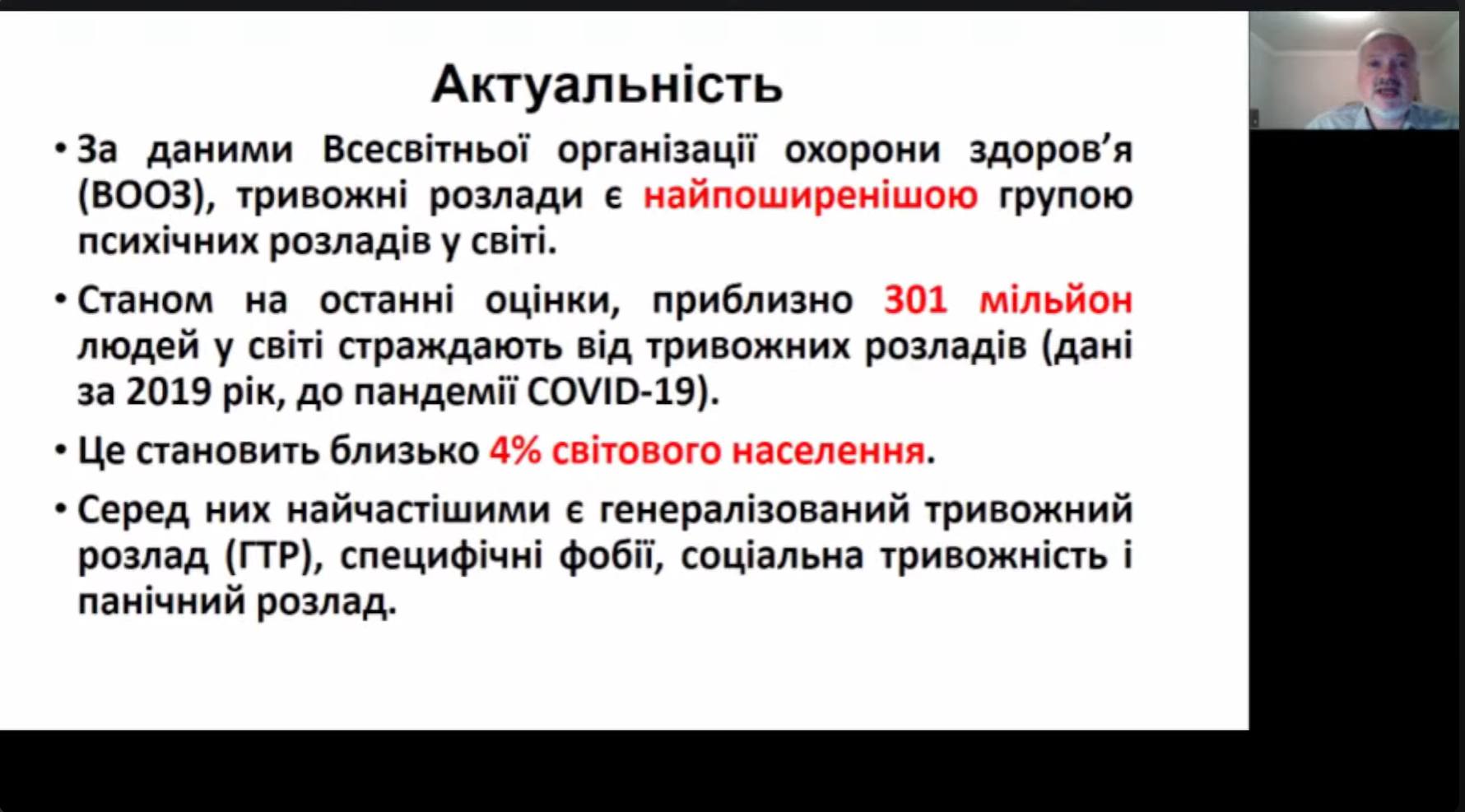 Актуальність

• За даними Всесвітньої організації охорони здоров'я (ВООЗ), тривожні розлади є найпоширенішою групою психічних розладів у світі.

• Станом на останні оцінки, приблизно 301 мільйон людей у світі страждають від тривожних розладів (дані за 2019 рік, до пандемії COVID-19).

• Це становить близько 4% світового населення.

• Серед них найчастішими є генералізований тривожний розлад (ГТР), специфічні фобії, соціальна тривожність і панічний розлад.